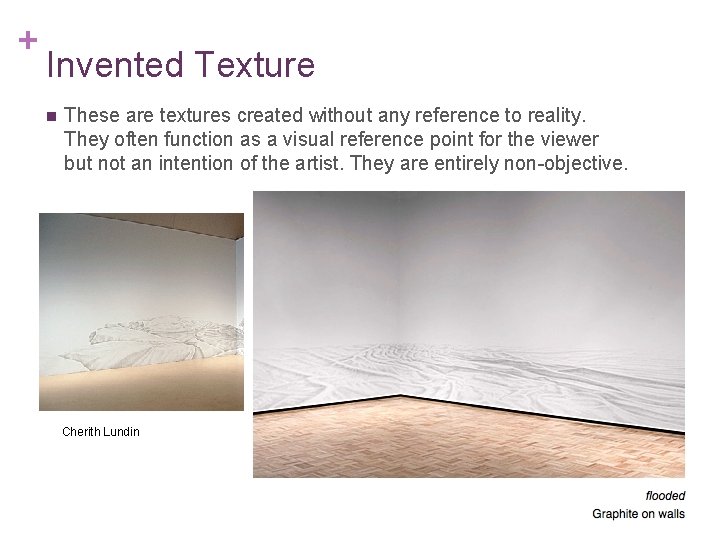 +
Invented Texture

These are textures created without any reference to reality. They often function as a visual reference point for the viewer but not an intention of the artist. They are entirely non-objective.

Cherith Lundin

flooded
Graphite on walls